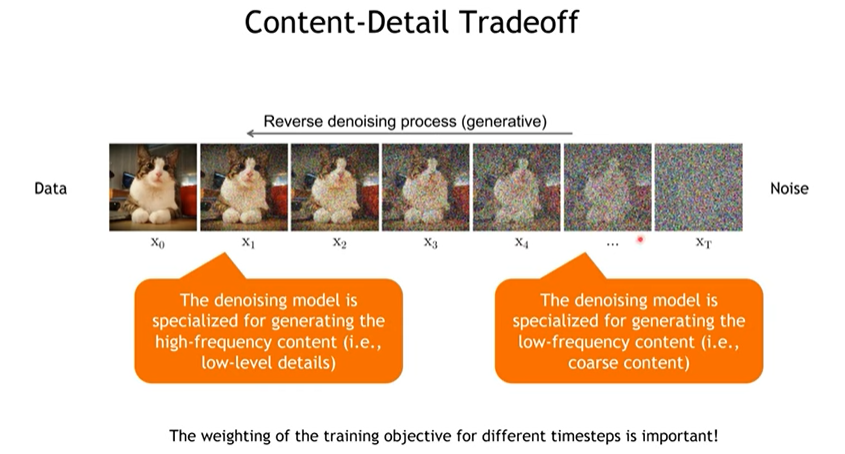 Content-Detail Tradeoff

Reverse denoising process (generative)

Data

Noise

$x_0$ $x_1$ $x_2$ $x_3$ $x_4$ ... $x_T$

The denoising model is specialized for generating the high-frequency content (i.e., low-level details)

The denoising model is specialized for generating the low-frequency content (i.e., coarse content)

The weighting of the training objective for different timesteps is important!